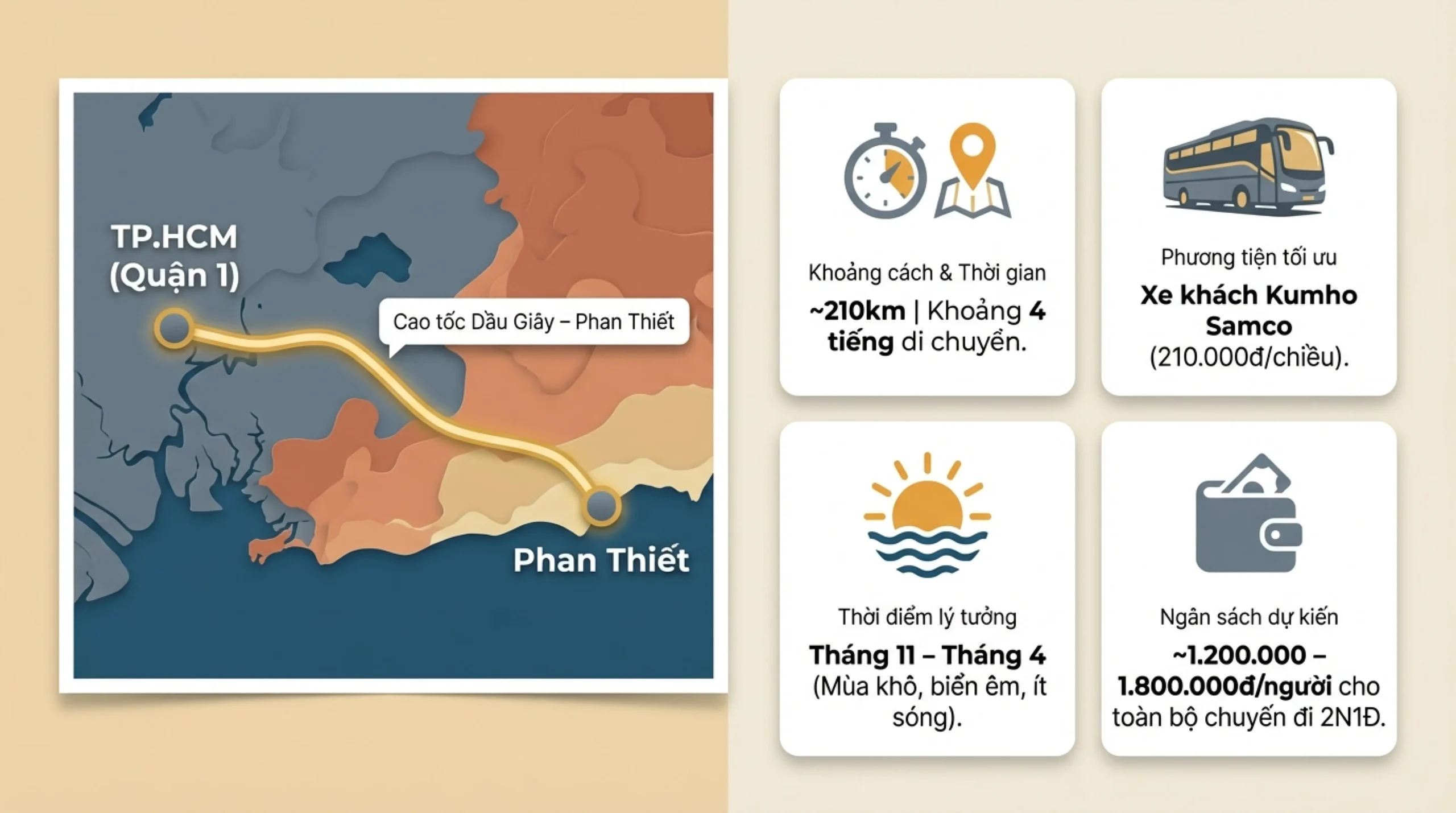 TP.HCM
(Quận 1)

Cao tốc Dầu Giây – Phan Thiết

Phan Thiết

Khoảng cách & Thời gian
~210km | Khoảng 4 tiếng di chuyển.

Phương tiện tối ưu
Xe khách Kumho Samco
(210.000đ/chiều).

Thời điểm lý tưởng
Tháng 11 – Tháng 4
(Mùa khô, biển êm, ít sóng).

Ngân sách dự kiến
~1.200.000 – 1.800.000đ/người cho toàn bộ chuyến đi 2N1Đ.